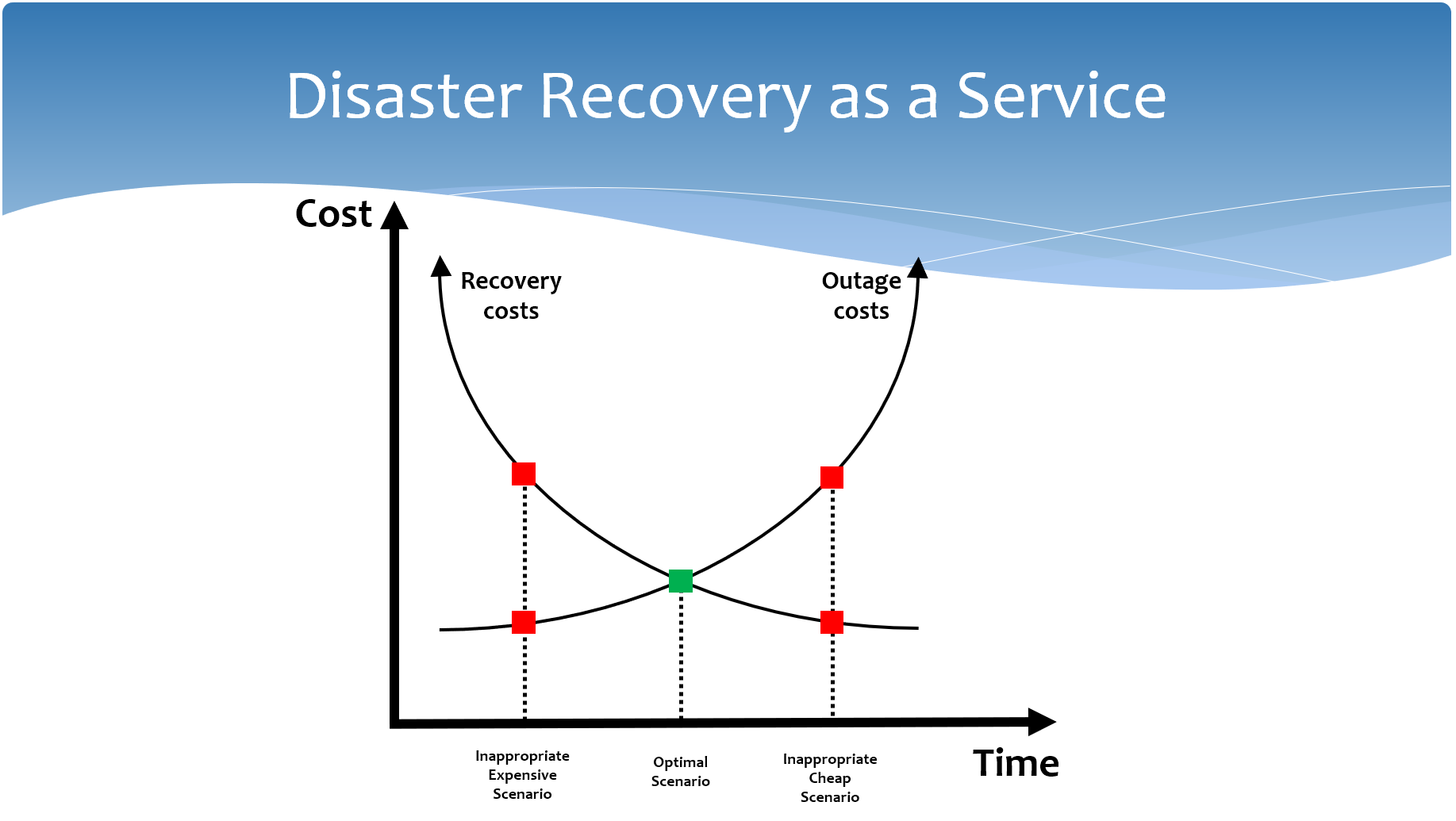 Disaster Recovery as a Service

Cost

Recovery costs

Outage costs

Inappropriate Expensive Scenario

Optimal Scenario

Inappropriate Cheap Scenario

Time